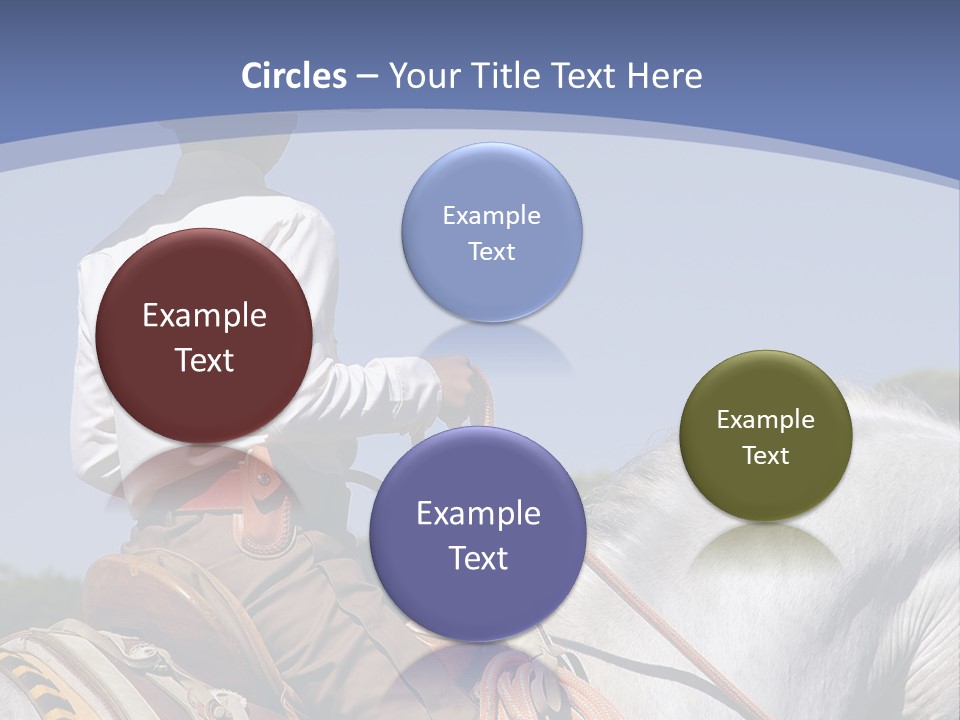 Circles – Your Title Text Here

Example Text

Example Text

Example Text

Example Text